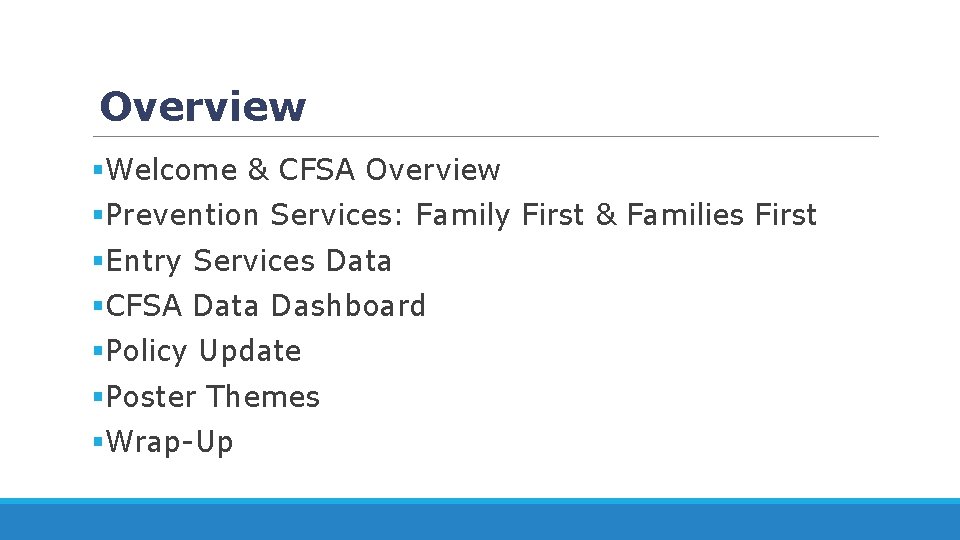 Overview

▪Welcome & CFSA Overview
▪Prevention Services: Family First & Families First
▪Entry Services Data
▪CFSA Data Dashboard
▪Policy Update
▪Poster Themes
▪Wrap-Up